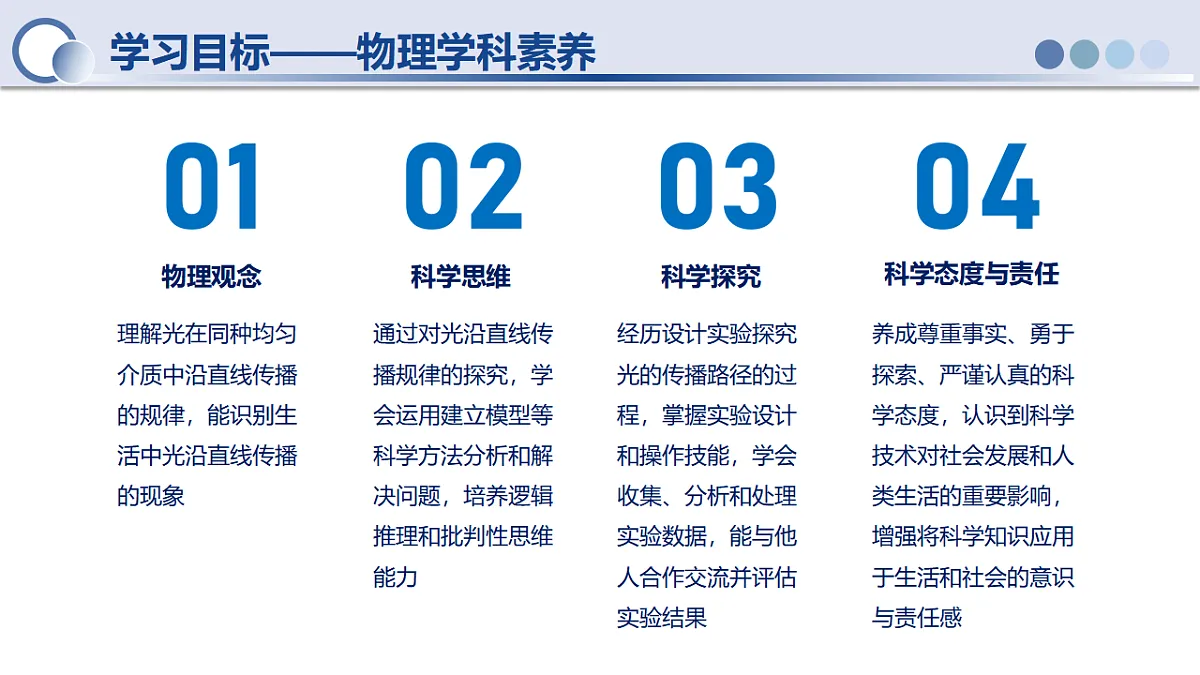 学习目标——物理学科素养

01

物理观念

理解光在同种均匀介质中沿直线传播的规律，能识别生活中光沿直线传播的现象

02

科学思维

通过对光沿直线传播规律的探究，学会运用建立模型等科学方法分析和解决问题，培养逻辑推理和批判性思维能力

03

科学探究

经历设计实验探究光的传播路径的过程，掌握实验设计和操作技能，学会收集、分析和处理实验数据，能与他人合作交流并评估实验结果

04

科学态度与责任

养成尊重事实、勇于探索、严谨认真的科学态度，认识到科学技术对社会发展和人类生活的重要影响，增强将科学知识应用于生活和社会的意识与责任感